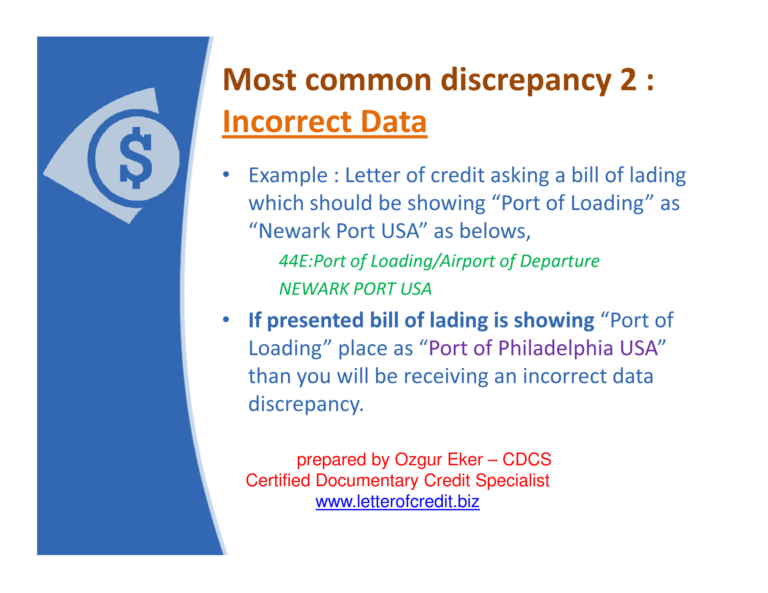 $

Most common discrepancy 2 :
Incorrect Data

• Example : Letter of credit asking a bill of lading which should be showing “Port of Loading” as “Newark Port USA” as belows,

44E:Port of Loading/Airport of Departure
NEWARK PORT USA

• If presented bill of lading is showing “Port of Loading” place as “Port of Philadelphia USA” than you will be receiving an incorrect data discrepancy.

prepared by Ozgur Eker – CDCS
Certified Documentary Credit Specialist
www.letterofcredit.biz